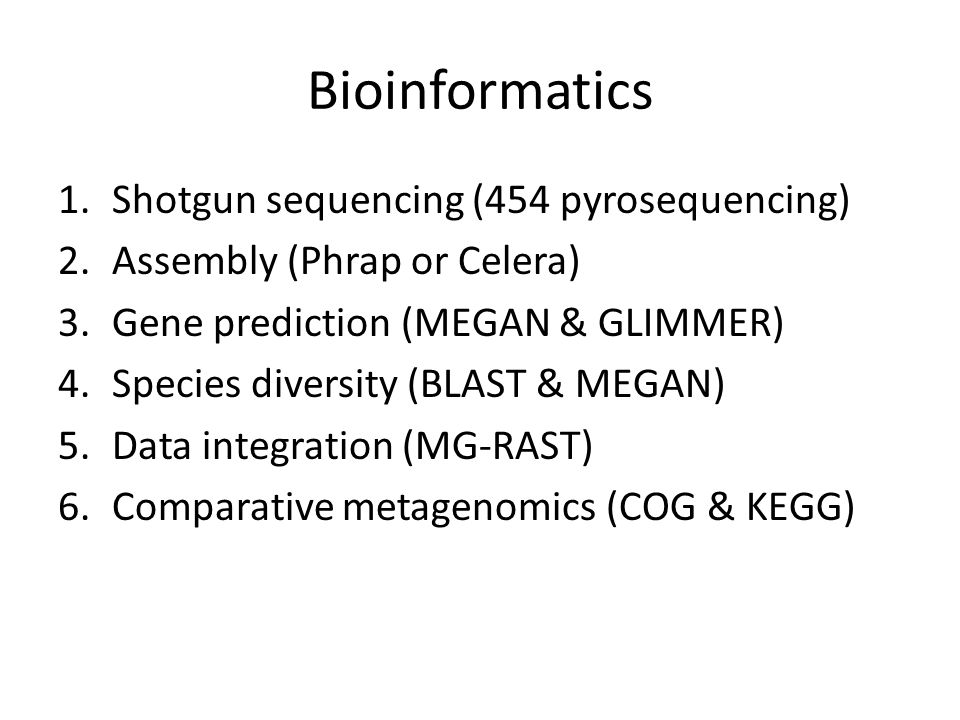 Bioinformatics

1. Shotgun sequencing (454 pyrosequencing)
2. Assembly (Phrap or Celera)
3. Gene prediction (MEGAN & GLIMMER)
4. Species diversity (BLAST & MEGAN)
5. Data integration (MG-RAST)
6. Comparative metagenomics (COG & KEGG)